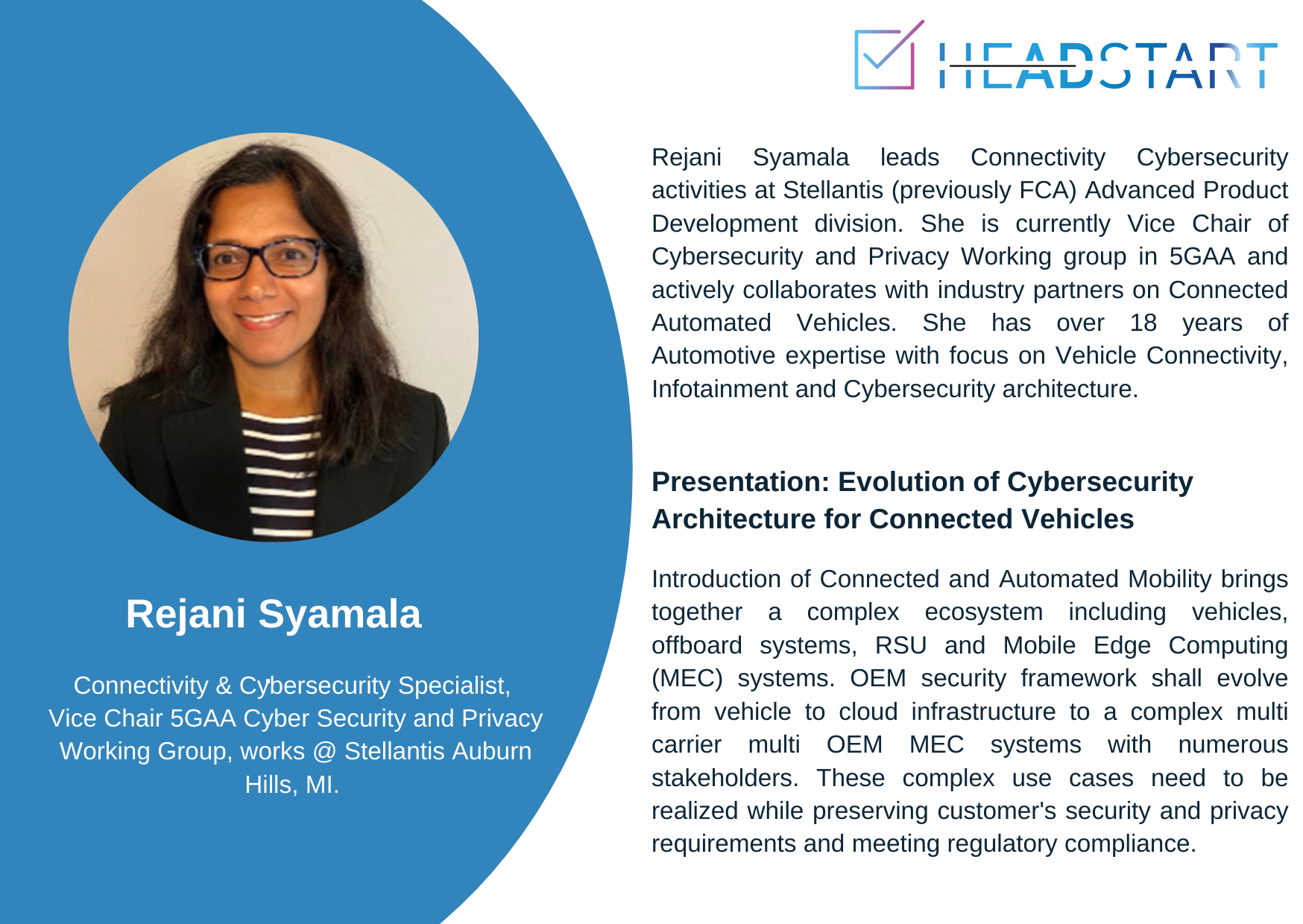 HEADSTART

Rejani Syamala

Connectivity & Cybersecurity Specialist, Vice Chair 5GAA Cyber Security and Privacy Working Group, works @ Stellantis Auburn Hills, MI.

Rejani Syamala leads Connectivity Cybersecurity activities at Stellantis (previously FCA) Advanced Product Development division. She is currently Vice Chair of Cybersecurity and Privacy Working group in 5GAA and actively collaborates with industry partners on Connected Automated Vehicles. She has over 18 years of Automotive expertise with focus on Vehicle Connectivity, Infotainment and Cybersecurity architecture.

Presentation: Evolution of Cybersecurity Architecture for Connected Vehicles

Introduction of Connected and Automated Mobility brings together a complex ecosystem including vehicles, offboard systems, RSU and Mobile Edge Computing (MEC) systems. OEM security framework shall evolve from vehicle to cloud infrastructure to a complex multi carrier multi OEM MEC systems with numerous stakeholders. These complex use cases need to be realized while preserving customer's security and privacy requirements and meeting regulatory compliance.